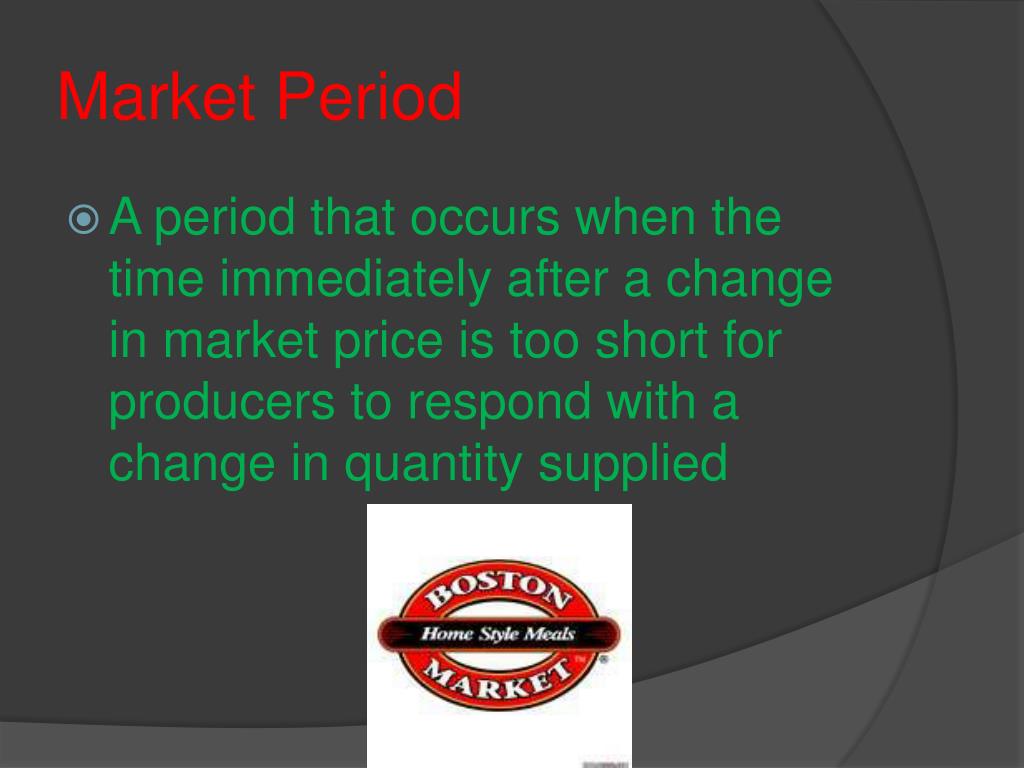 Market Period

A period that occurs when the time immediately after a change in market price is too short for producers to respond with a change in quantity supplied

BOSTON
Home Style Meals
MARKET